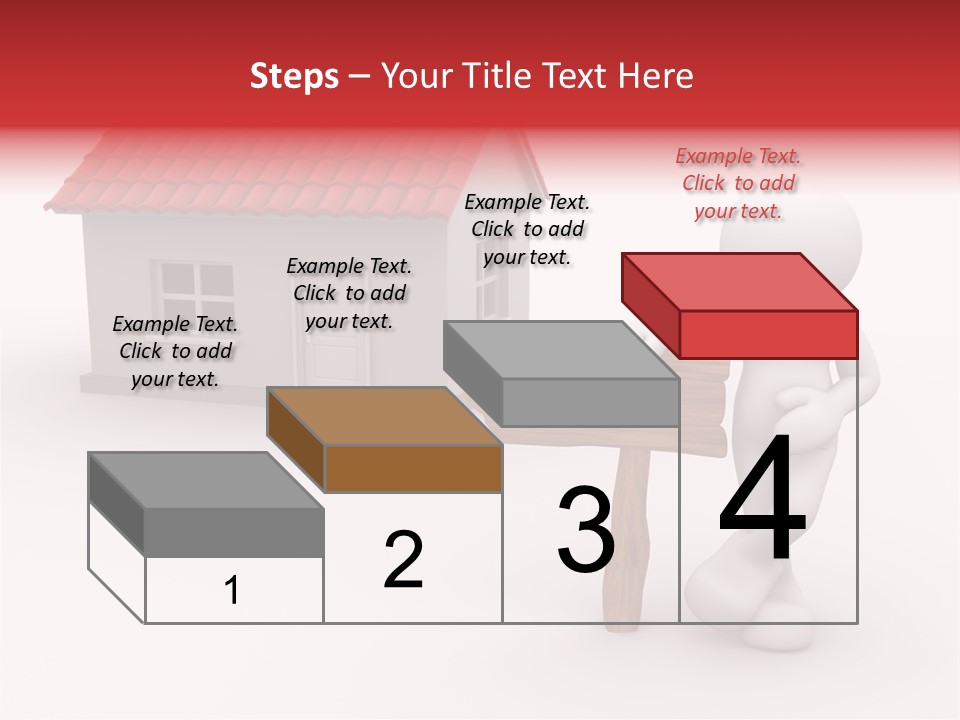 Steps – Your Title Text Here

Example Text. Click to add your text.

Example Text. Click to add your text.

Example Text. Click to add your text.

Example Text. Click to add your text.

1

2

3

4